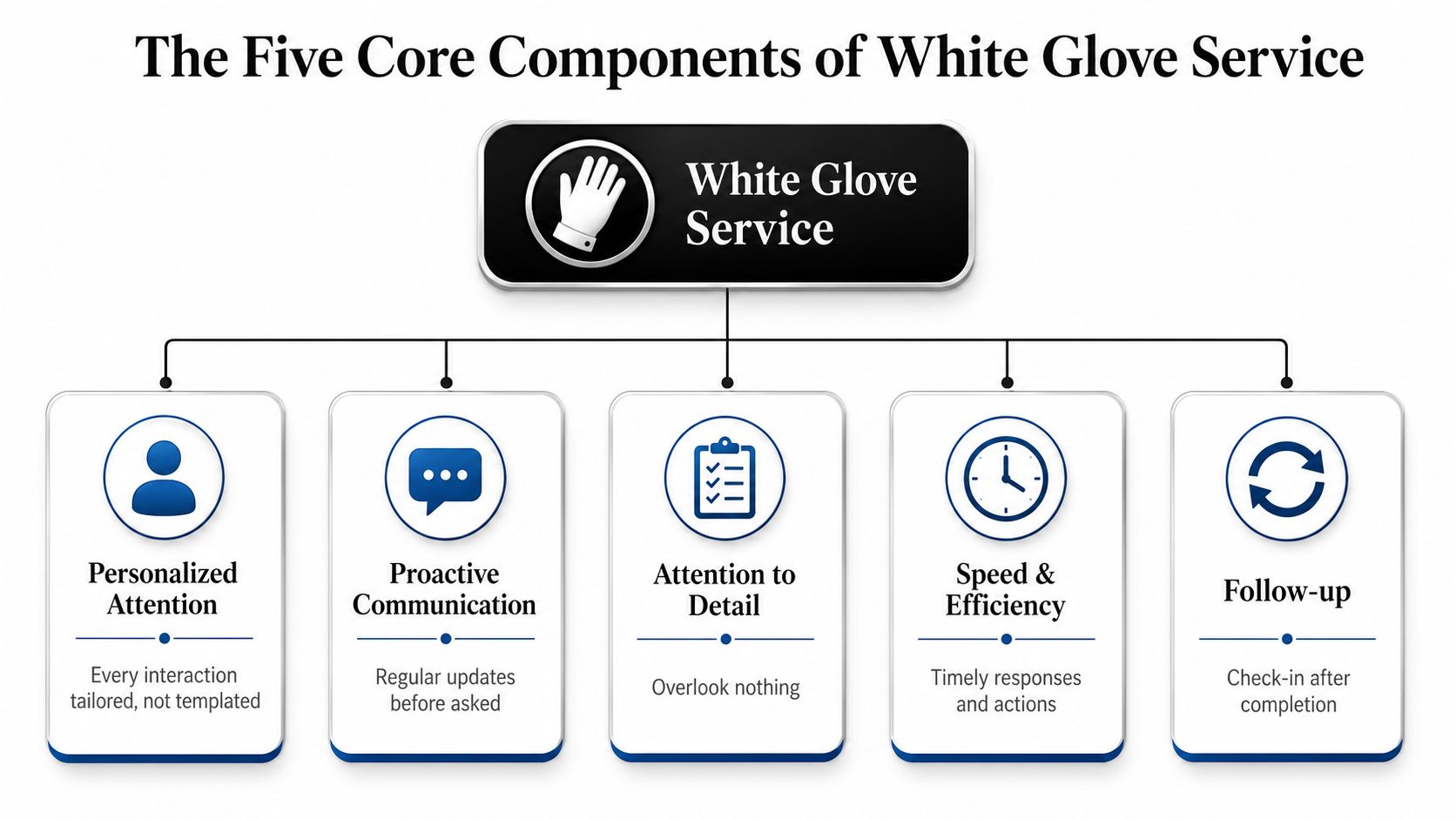 The Five Core Components of White Glove Service

White Glove Service

Personalized Attention

Every interaction tailored, not templated

Proactive Communication

Regular updates before asked

Attention to Detail

Overlook nothing

Speed & Efficiency

Timely responses and actions

Follow-up

Check-in after completion